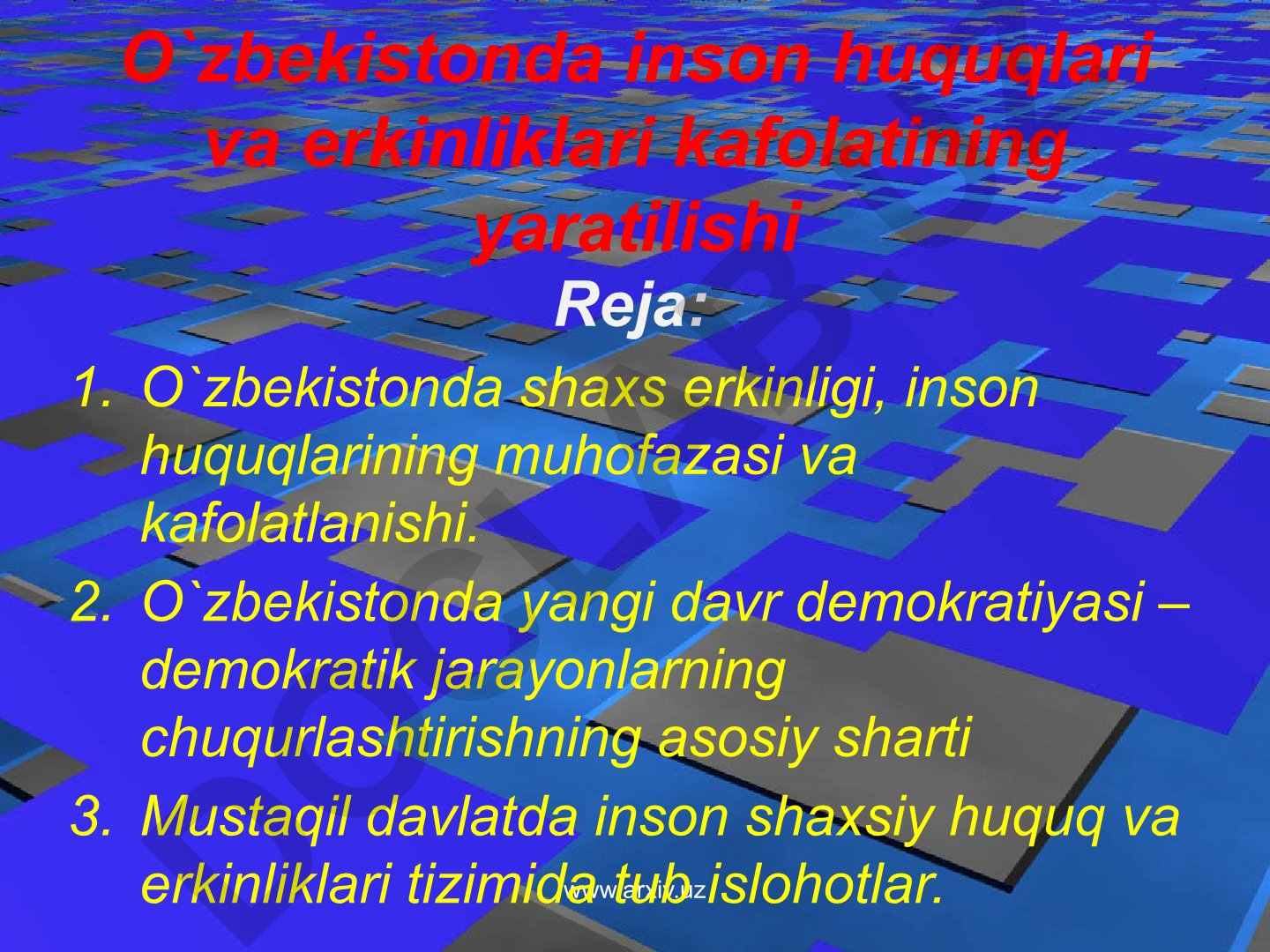 O`zbekistonda inson huquqlari va erkinliklari kafolatining yaratilishi

Reja:

1. O`zbekistonda shaxs erkinligi, inson huquqlarining muhofazasi va kafolatlanishi.
2. O`zbekistonda yangi davr demokratiyasi – demokratik jarayonlarning chuqurlashtirishning asosiy sharti
3. Mustaqil davlatda inson shaxsiy huquq va erkinliklari tizimida tub islohotlar.

www.arxiv.uz

DOCLIB